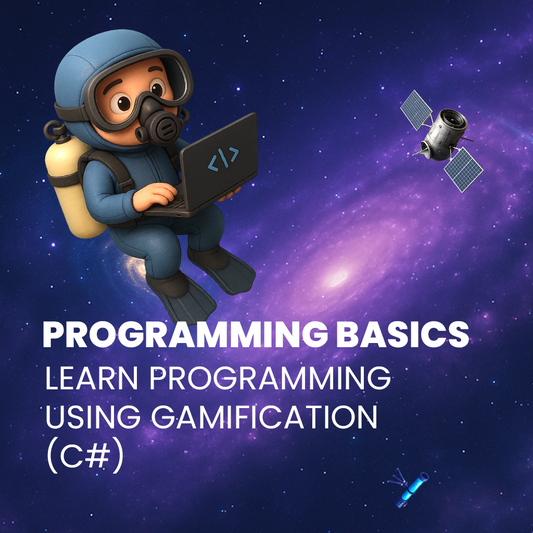 </>

PROGRAMMING BASICS
LEARN PROGRAMMING USING GAMIFICATION (C#)